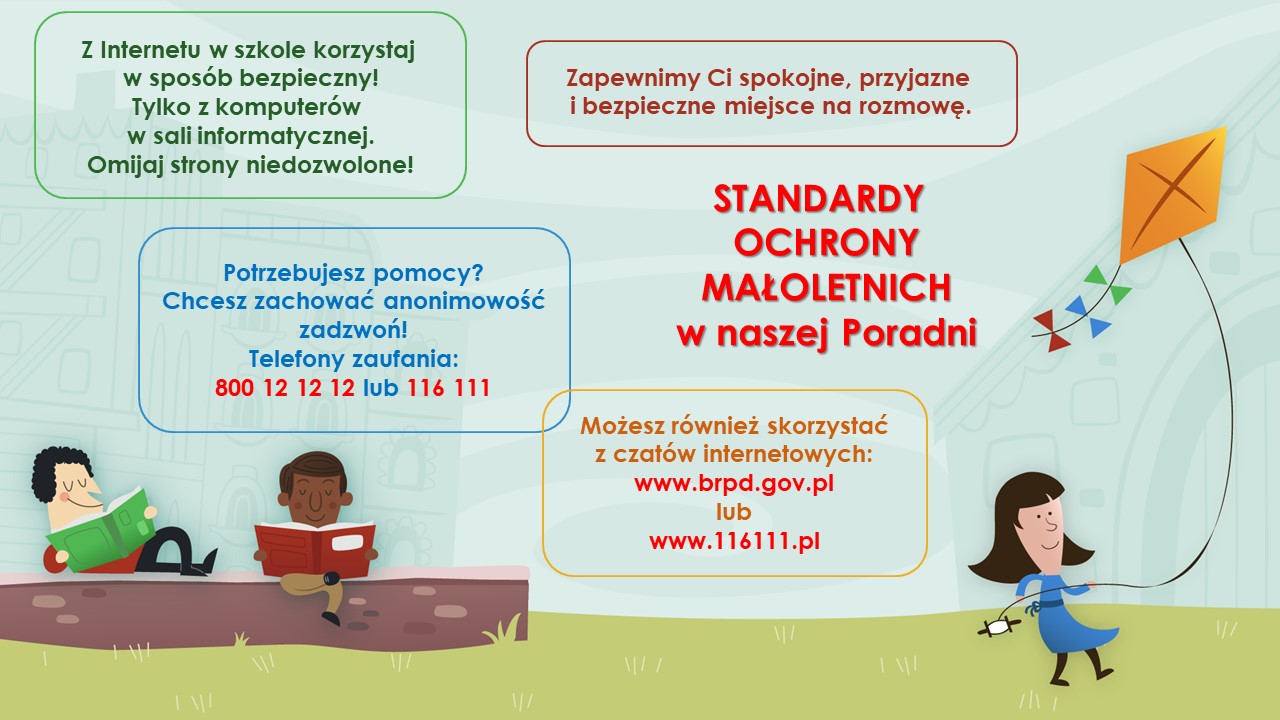 Z Internetu w szkole korzystaj w sposób bezpieczny! Tylko z komputerów w sali informatycznej. Omijaj strony niedozwolone!

Zapewnimy Ci spokojne, przyjazne i bezpieczne miejsce na rozmowę.

STANDARDY OCHRONY MAŁOLETNICH w naszej Poradni

Potrzebujesz pomocy? Chcesz zachować anonimowość zadzwoń! Telefony zaufania: 800 12 12 12 lub 116 111

Możesz również skorzystać z czatów internetowych: www.brpd.gov.pl lub www.116111.pl